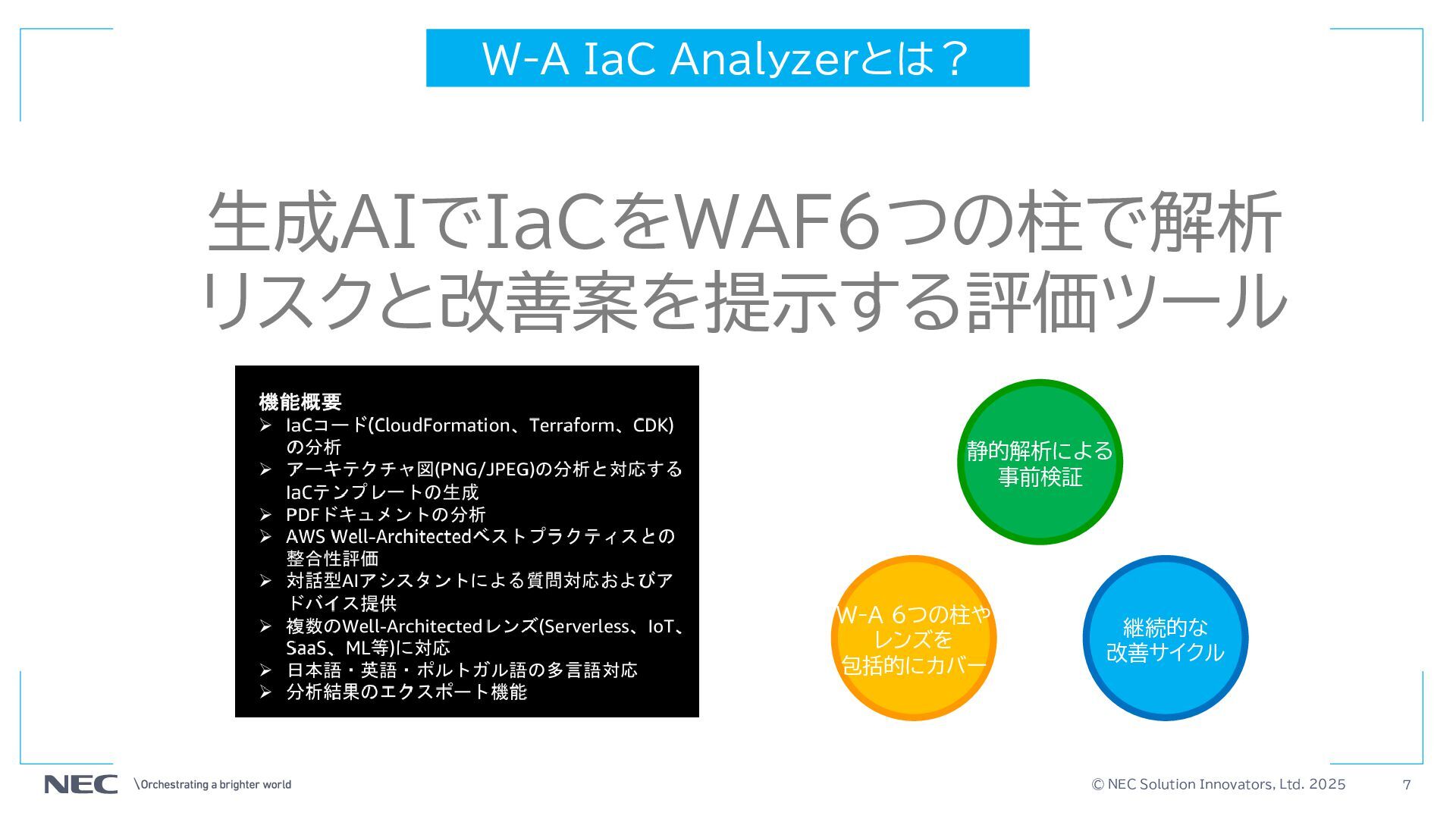 W-A IaC Analyzerとは？

生成AIでIaCをWAF6つの柱で解析
リスクと改善案を提示する評価ツール

機能概要
➢ IaCコード(CloudFormation、Terraform、CDK)の分析
➢ アーキテクチャ図(PNG/JPEG)の分析と対応するIaCテンプレートの生成
➢ PDFドキュメントの分析
➢ AWS Well-Architectedベストプラクティスとの整合性評価
➢ 対話型AIアシスタントによる質問対応およびアドバイス提供
➢ 複数のWell-Architectedレンズ(Serverless、IoT、SaaS、ML等)に対応
➢ 日本語・英語・ポルトガル語の多言語対応
➢ 分析結果のエクスポート機能

静的解析による
事前検証

W-A 6つの柱や
レンズを
包括的にカバー

継続的な
改善サイクル

NEC \Orchestrating a brighter world

© NEC Solution Innovators, Ltd. 2025

7